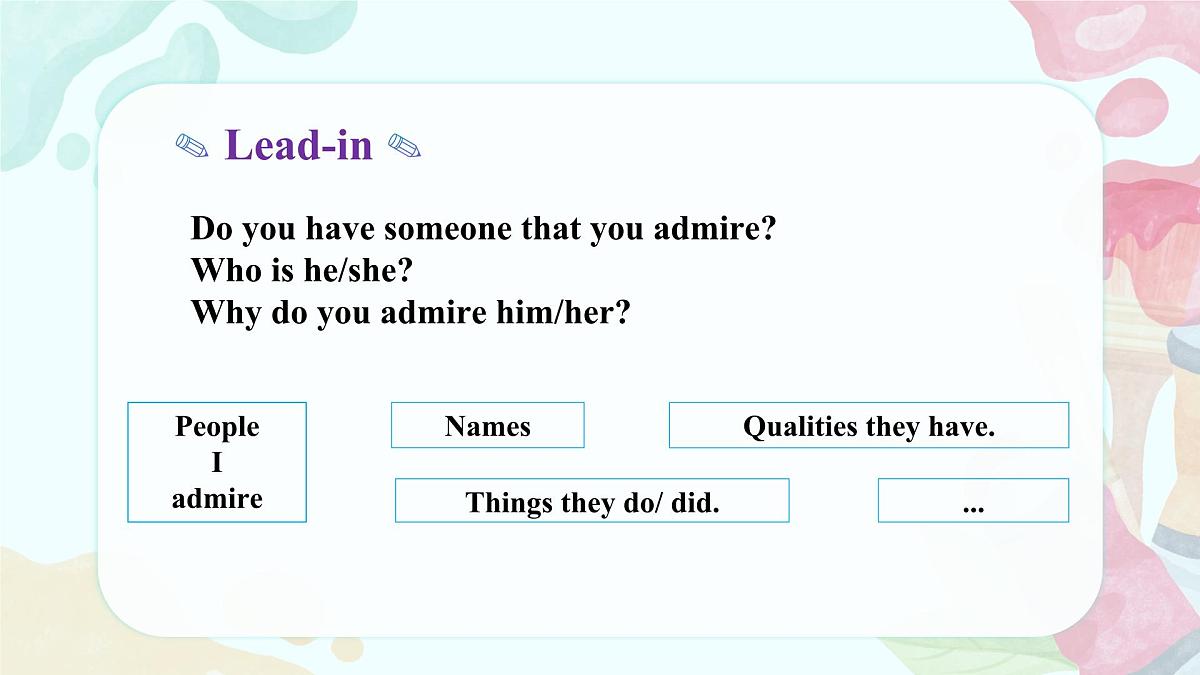 ✎ Lead-in ✎

Do you have someone that you admire?
Who is he/she?
Why do you admire him/her?

People I admire

Names

Qualities they have.

Things they do/ did.

...